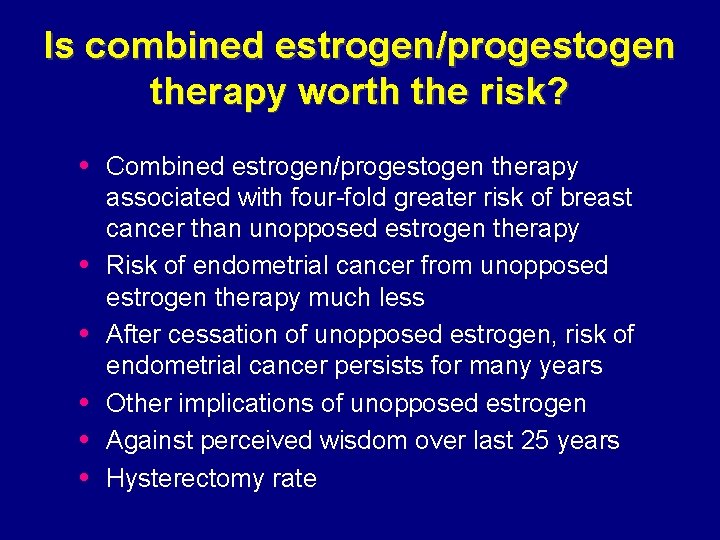 Is combined estrogen/progestogen therapy worth the risk?

• Combined estrogen/progestogen therapy associated with four-fold greater risk of breast cancer than unopposed estrogen therapy
• Risk of endometrial cancer from unopposed estrogen therapy much less
• After cessation of unopposed estrogen, risk of endometrial cancer persists for many years
• Other implications of unopposed estrogen
• Against perceived wisdom over last 25 years
• Hysterectomy rate